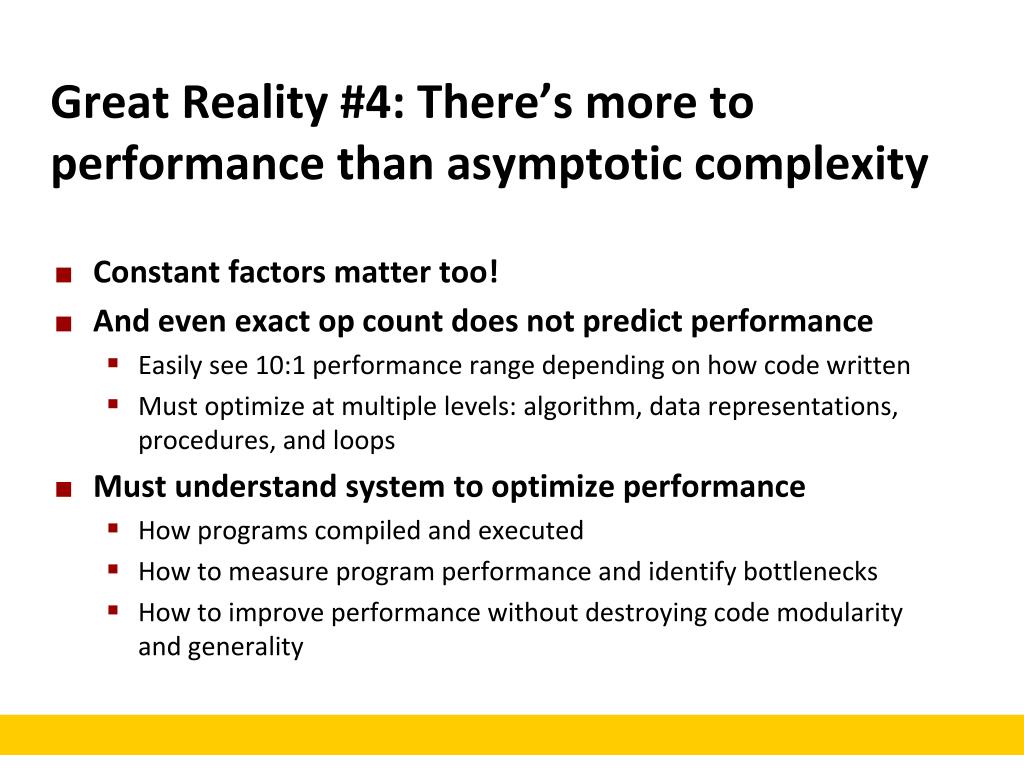 Great Reality #4: There's more to performance than asymptotic complexity

- Constant factors matter too!
- And even exact op count does not predict performance
  - Easily see 10:1 performance range depending on how code written
  - Must optimize at multiple levels: algorithm, data representations, procedures, and loops
- Must understand system to optimize performance
  - How programs compiled and executed
  - How to measure program performance and identify bottlenecks
  - How to improve performance without destroying code modularity and generality